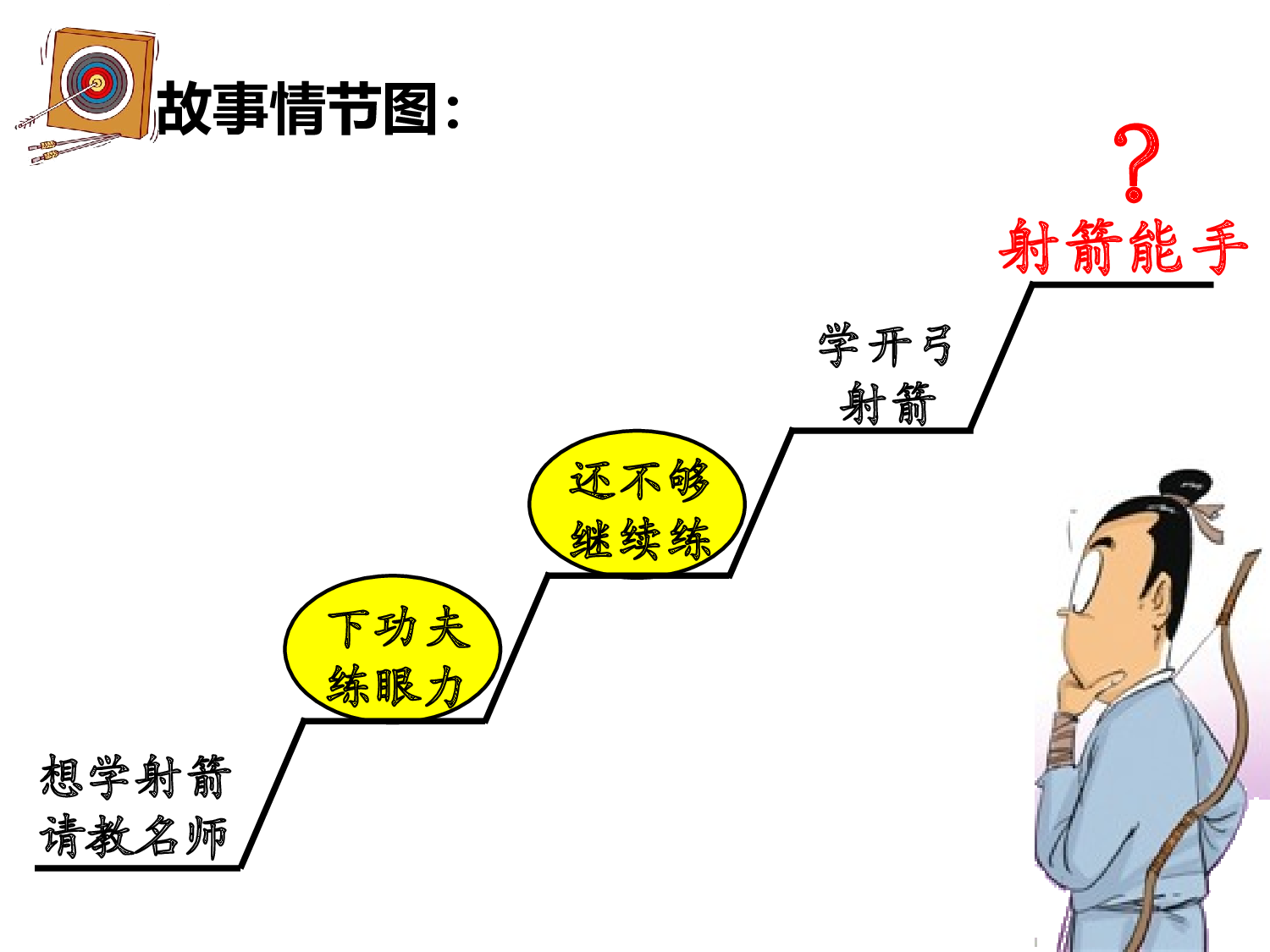 故事情节图：

想学射箭
请教名师

下功夫
练眼力

还不够
继续练

学开弓
射箭

?
射箭能手